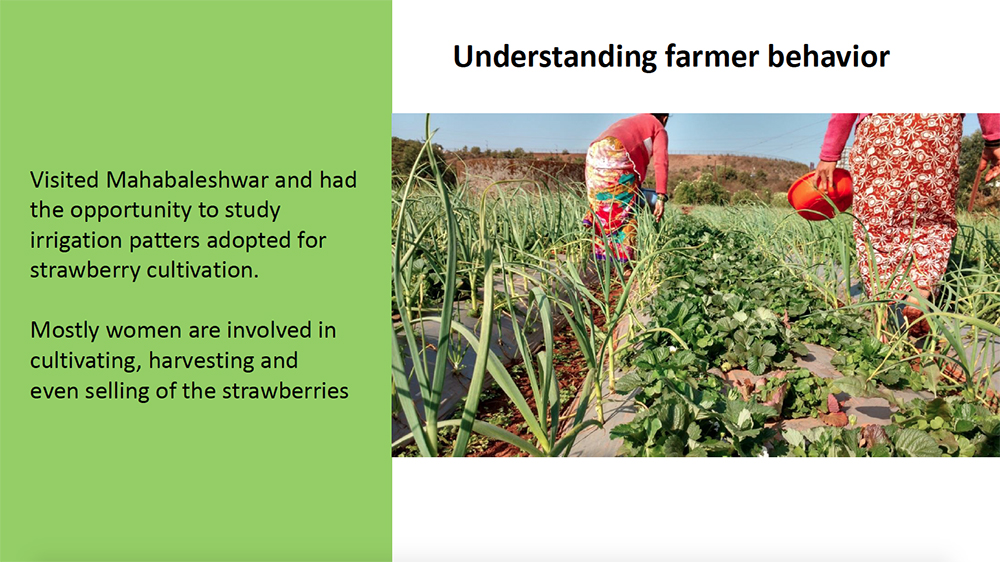 Understanding farmer behavior

Visited Mahabaleshwar and had the opportunity to study irrigation patters adopted for strawberry cultivation.

Mostly women are involved in cultivating, harvesting and even selling of the strawberries